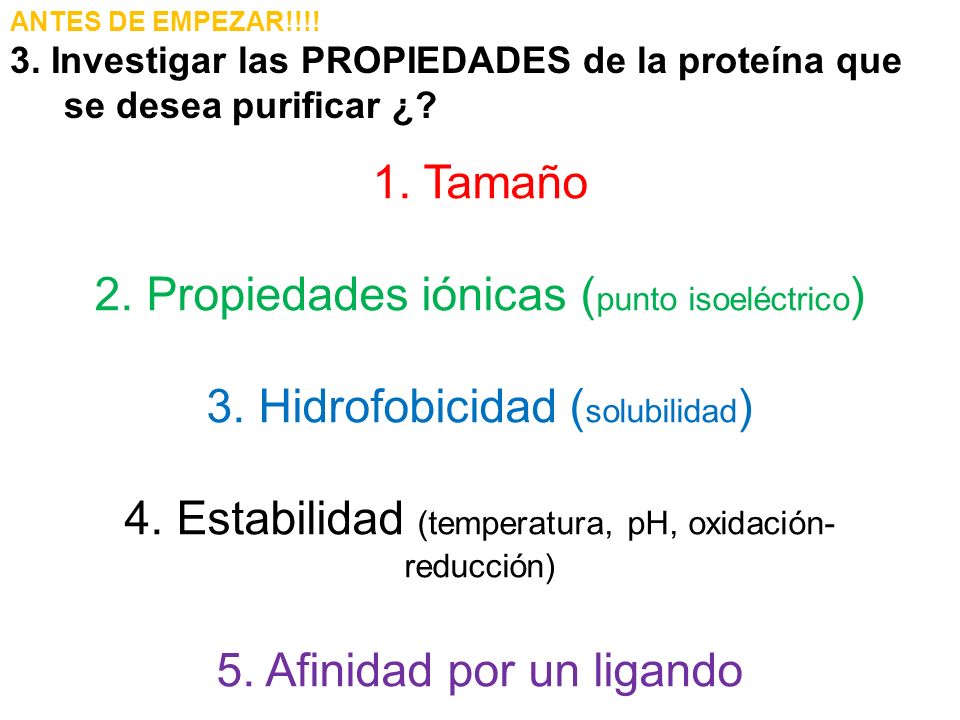 ANTES DE EMPEZAR!!!!
3. Investigar las PROPIEDADES de la proteína que se desea purificar ¿?

1. Tamaño

2. Propiedades iónicas (punto isoeléctrico)

3. Hidrofobicidad (solubilidad)

4. Estabilidad (temperatura, pH, oxidación-reducción)

5. Afinidad por un ligando